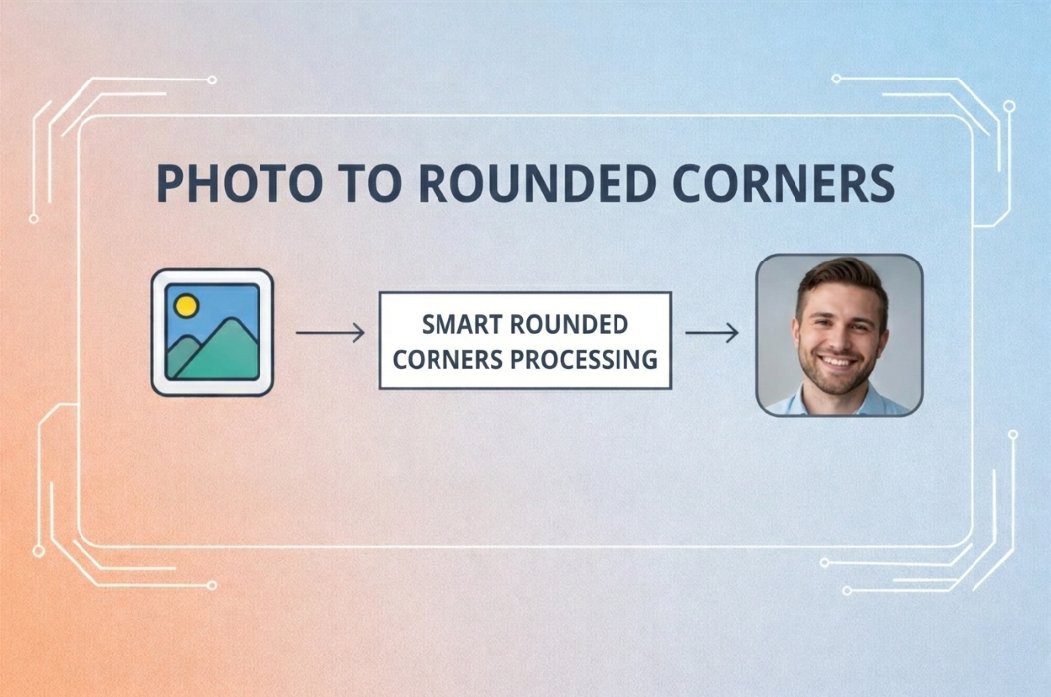 PHOTO TO ROUNDED CORNERS

SMART ROUNDED CORNERS PROCESSING